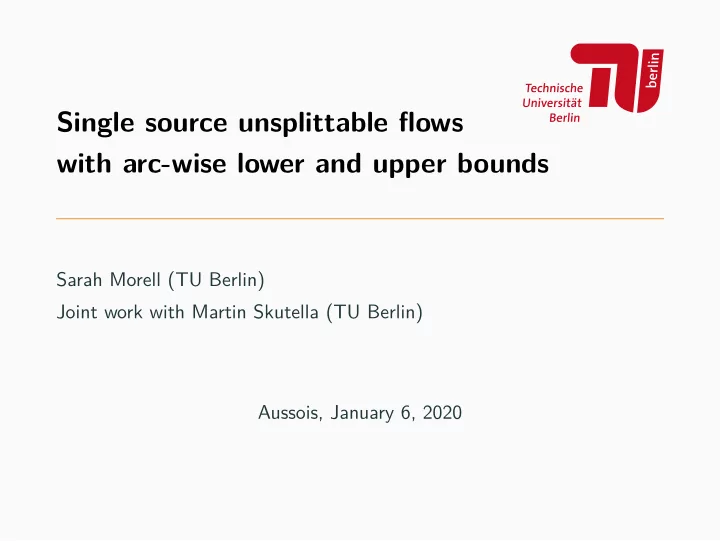 Technische
Universität
Berlin

berlin

Single source unsplittable flows with arc-wise lower and upper bounds

Sarah Morell (TU Berlin)

Joint work with Martin Skutella (TU Berlin)

Aussois, January 6, 2020